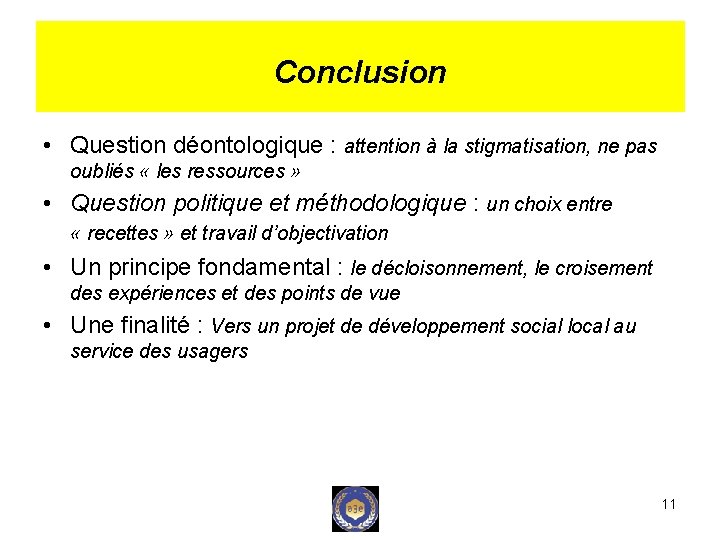 Conclusion

• Question déontologique : attention à la stigmatisation, ne pas oubliés « les ressources »

• Question politique et méthodologique : un choix entre « recettes » et travail d'objectivation

• Un principe fondamental : le décloisonnement, le croisement des expériences et des points de vue

• Une finalité : Vers un projet de développement social local au service des usagers

11